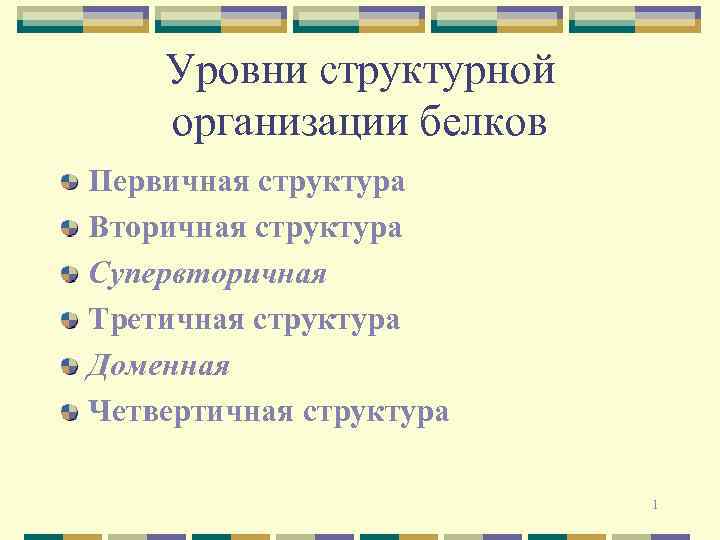 Уровни структурной организации белков

Первичная структура
Вторичная структура
Супервторичная
Третичная структура
Доменная
Четвертичная структура

1